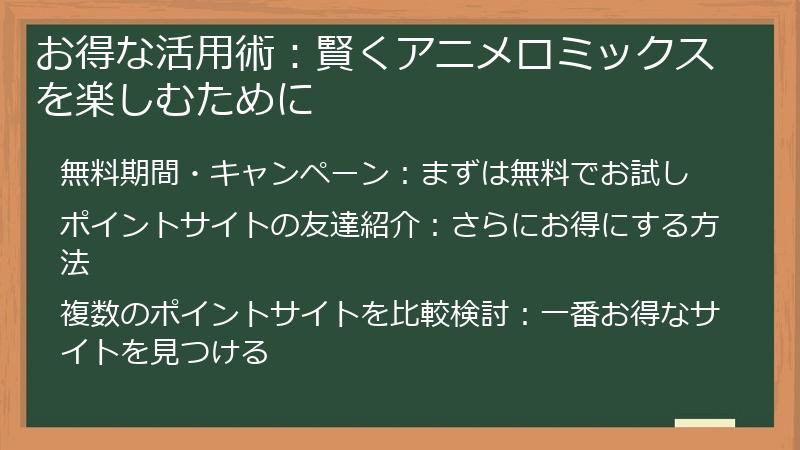 お得な活用術：賢くアニメロミックスを楽しむために

無料期間・キャンペーン：まずは無料でお試し

ポイントサイトの友達紹介：さらにお得にする方法

複数のポイントサイトを比較検討：一番お得なサイトを見つける